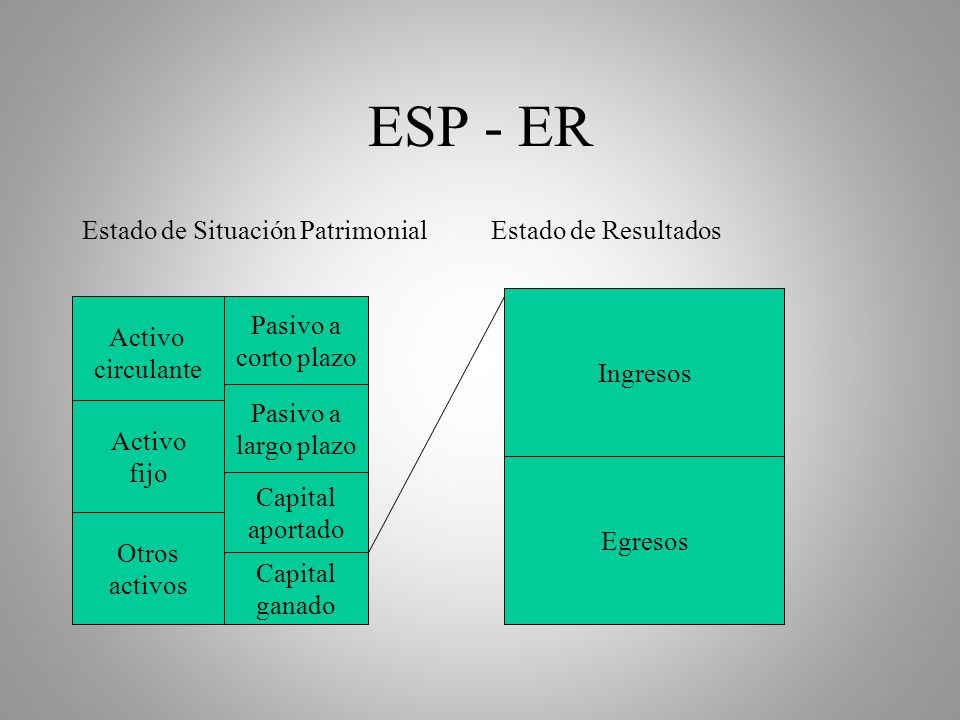 ESP - ER

Estado de Situación Patrimonial

Estado de Resultados

Activo circulante

Activo fijo

Otros activos

Pasivo a corto plazo

Pasivo a largo plazo

Capital aportado

Capital ganado

Ingresos

Egresos